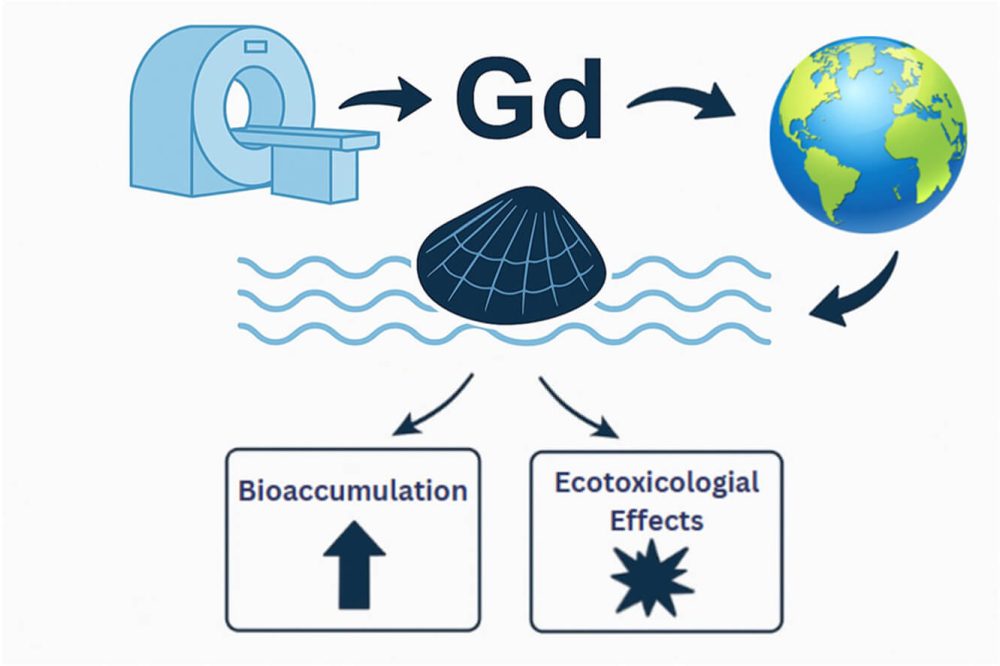 Gd

Bioaccumulation

Ecotoxicologial Effects